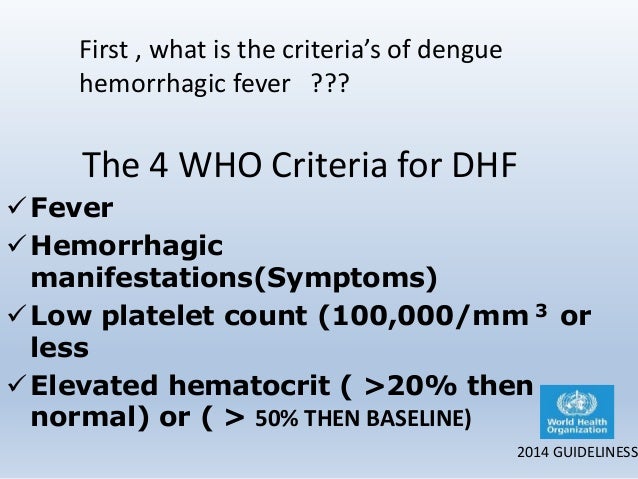 First , what is the criteria's of dengue hemorrhagic fever ???

The 4 WHO Criteria for DHF

✓ Fever

✓ Hemorrhagic manifestations(Symptoms)

✓ Low platelet count (100,000/mm $^3$ or less

✓ Elevated hematocrit ( >20% then normal) or ( > 50% THEN BASELINE)

World Health Organization

2014 GUIDELINESS